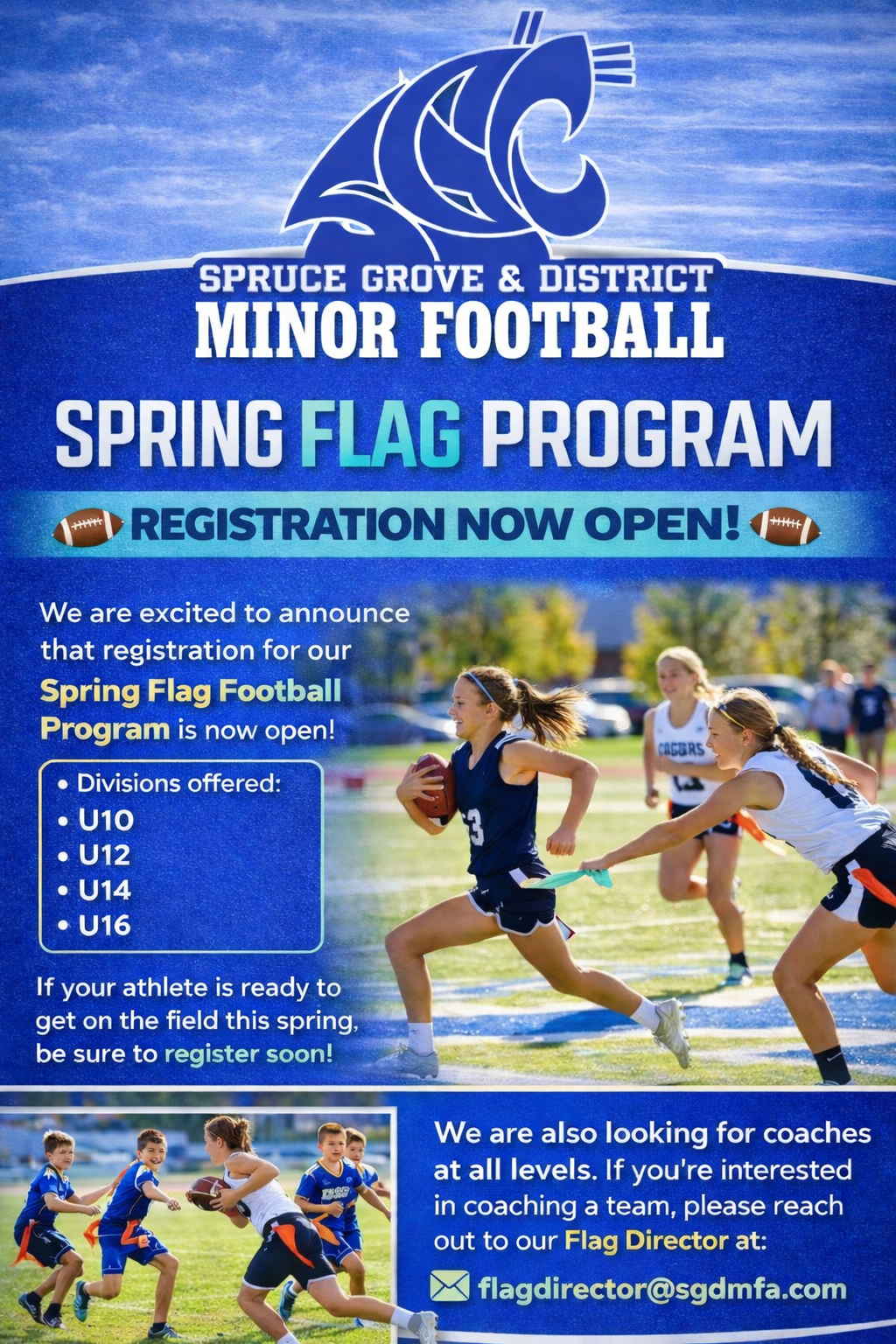 SPRUCE GROVE & DISTRICT
MINOR FOOTBALL

SPRING FLAG PROGRAM

REGISTRATION NOW OPEN!

We are excited to announce that registration for our Spring Flag Football Program is now open!

• Divisions offered:
• U10
• U12
• U14
• U16

If your athlete is ready to get on the field this spring, be sure to register soon!

We are also looking for coaches at all levels. If you're interested in coaching a team, please reach out to our Flag Director at:

flagdirector@sgdmfa.com